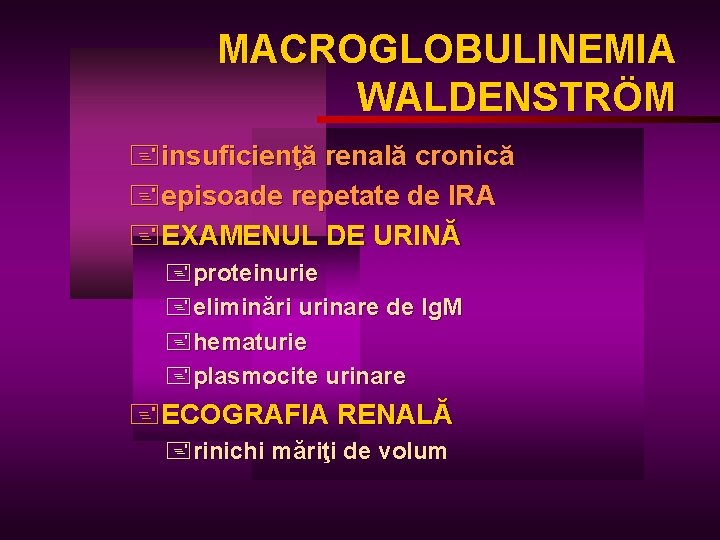 MACROGLOBULINEMIA WALDENSTRÖM

insuficienţă renală cronică
episoade repetate de IRA
EXAMENUL DE URINĂ
proteinurie
eliminări urinare de IgM
hematurie
plasmocite urinare
ECOGRAFIA RENALĂ
rinichi măriţi de volum